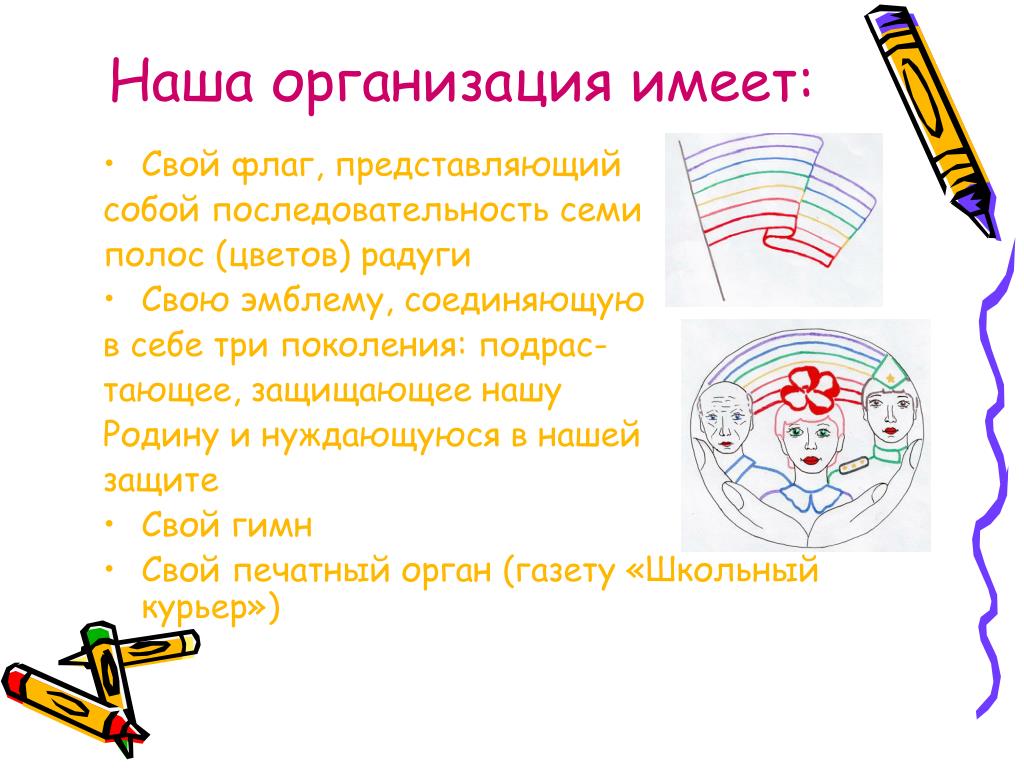 Наша организация имеет:

• Свой флаг, представляющий собой последовательность семи полос (цветов) радуги

• Свою эмблему, соединяющую в себе три поколения: подрастающее, защищающее нашу Родину и нуждающуюся в нашей защите

• Свой гимн

• Свой печатный орган (газету «Школьный курьер»)